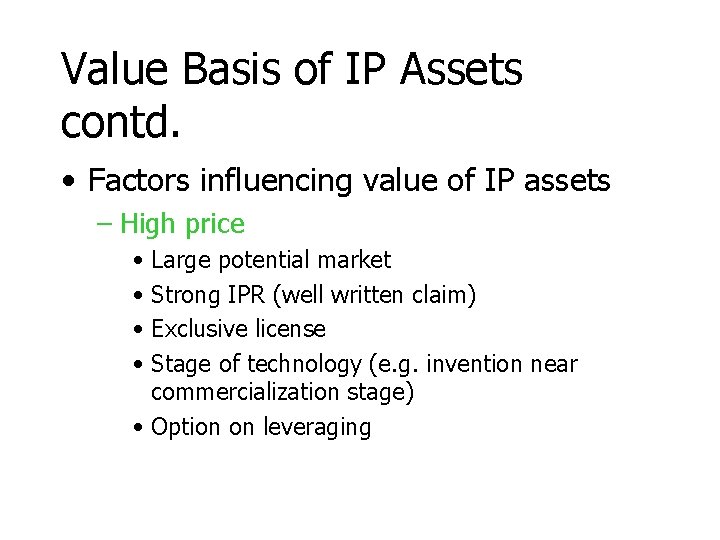 Value Basis of IP Assets contd.

• Factors influencing value of IP assets

– High price

• Large potential market

• Strong IPR (well written claim)

• Exclusive license

• Stage of technology (e.g. invention near commercialization stage)

• Option on leveraging